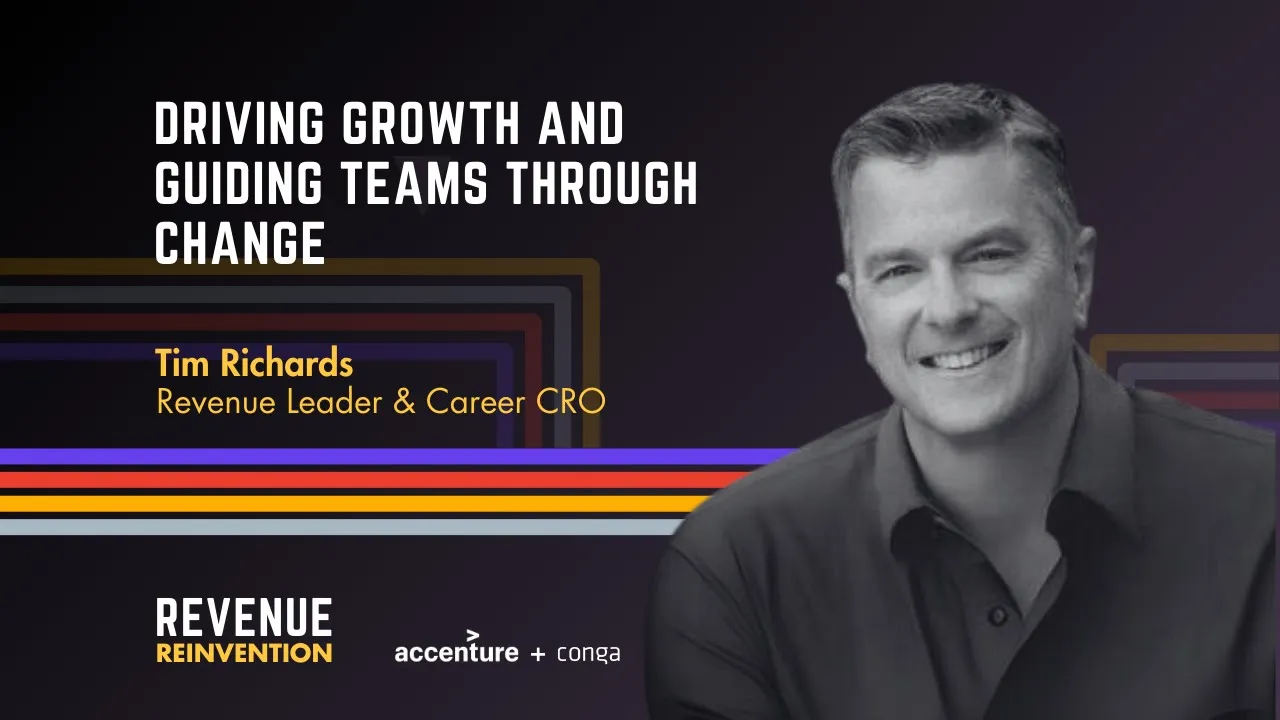 DRIVING GROWTH AND GUIDING TEAMS THROUGH CHANGE

Tim Richards
Revenue Leader & Career CRO

REVENUE
REINVENTION

accenture + conga